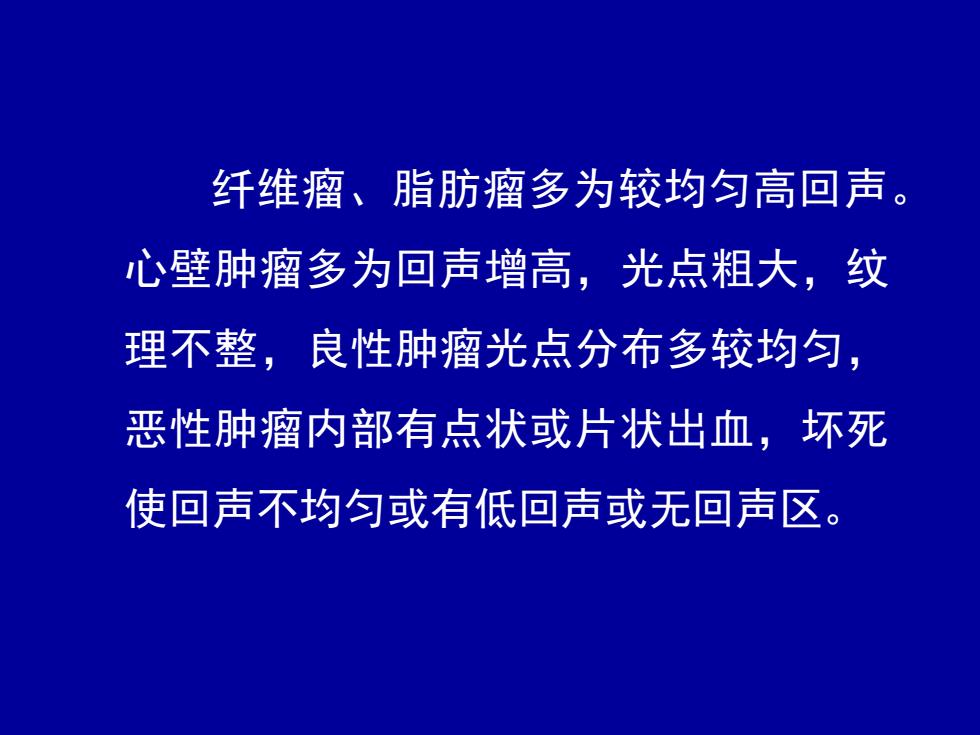 纤维瘤、脂肪瘤多为较均匀高回声。心壁肿瘤多为回声增高，光点粗大，纹理不整，良性肿瘤光点分布多较均匀，恶性肿瘤内部有点状或片状出血，坏死使回声不均匀或有低回声或无回声区。